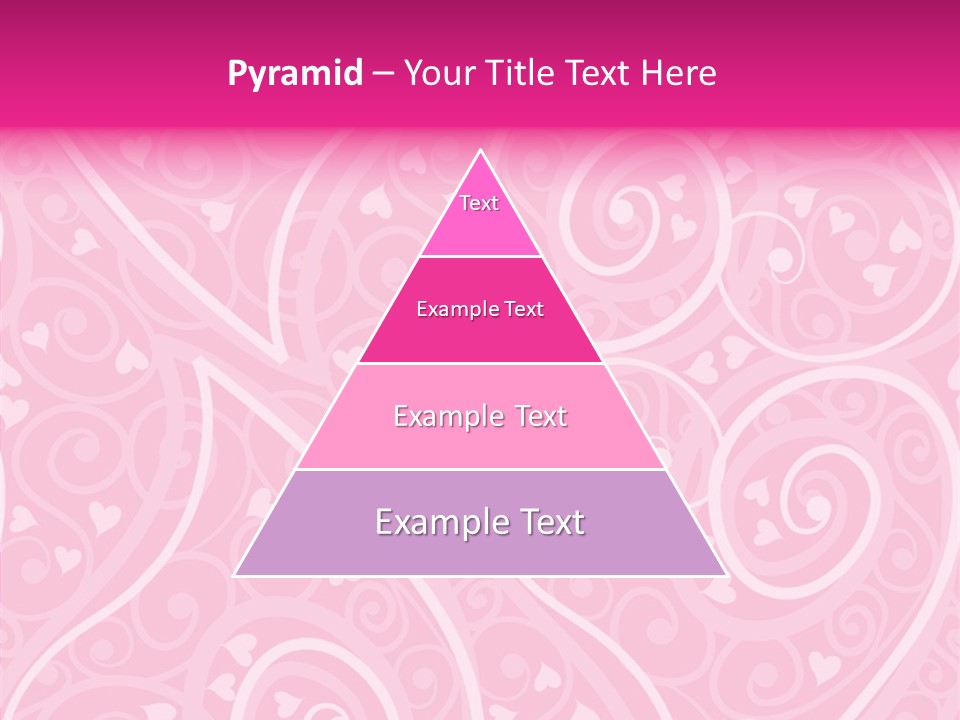 Pyramid – Your Title Text Here

Text

Example Text

Example Text

Example Text